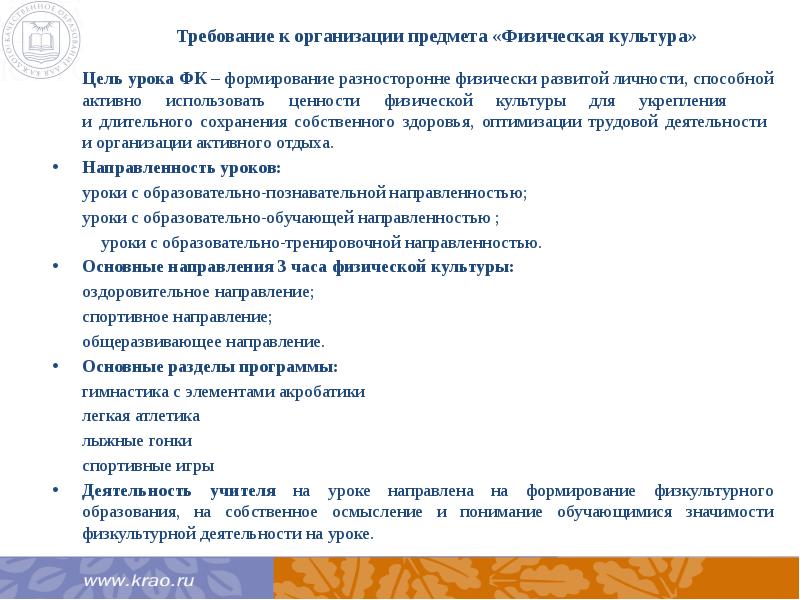 КАЧЕСТВЕННОЕ ОБРАЗОВАНИЕ ДЛЯ КАЖДОГО

Требование к организации предмета «Физическая культура»

Цель урока ФК – формирование разносторонне физически развитой личности, способной активно использовать ценности физической культуры для укрепления и длительного сохранения собственного здоровья, оптимизации трудовой деятельности и организации активного отдыха.

• Направленность уроков:
уроки с образовательно-познавательной направленностью;
уроки с образовательно-обучающей направленностью ;
уроки с образовательно-тренировочной направленностью.

• Основные направления 3 часа физической культуры:
оздоровительное направление;
спортивное направление;
общеразвивающее направление.

• Основные разделы программы:
гимнастика с элементами акробатики
легкая атлетика
лыжные гонки
спортивные игры

• Деятельность учителя на уроке направлена на формирование физкультурного образования, на собственное осмысление и понимание обучающимися значимости физкультурной деятельности на уроке.

www.krao.ru